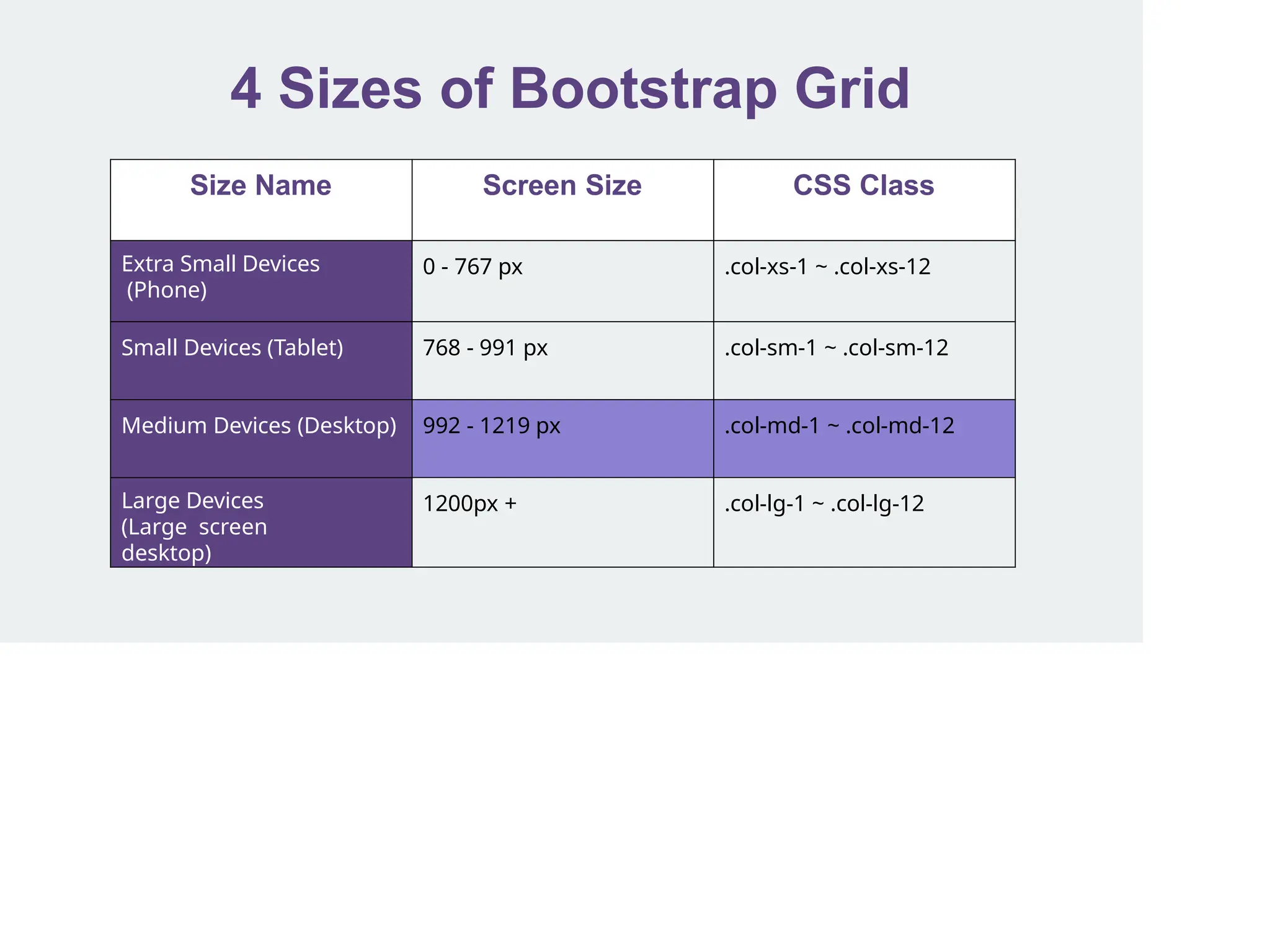 4 Sizes of Bootstrap Grid

| Size Name | Screen Size | CSS Class |
|---|---|---|
| Extra Small Devices (Phone) | 0 - 767 px | .col-xs-1 ~ .col-xs-12 |
| Small Devices (Tablet) | 768 - 991 px | .col-sm-1 ~ .col-sm-12 |
| Medium Devices (Desktop) | 992 - 1219 px | .col-md-1 ~ .col-md-12 |
| Large Devices (Large screen desktop) | 1200px + | .col-lg-1 ~ .col-lg-12 |